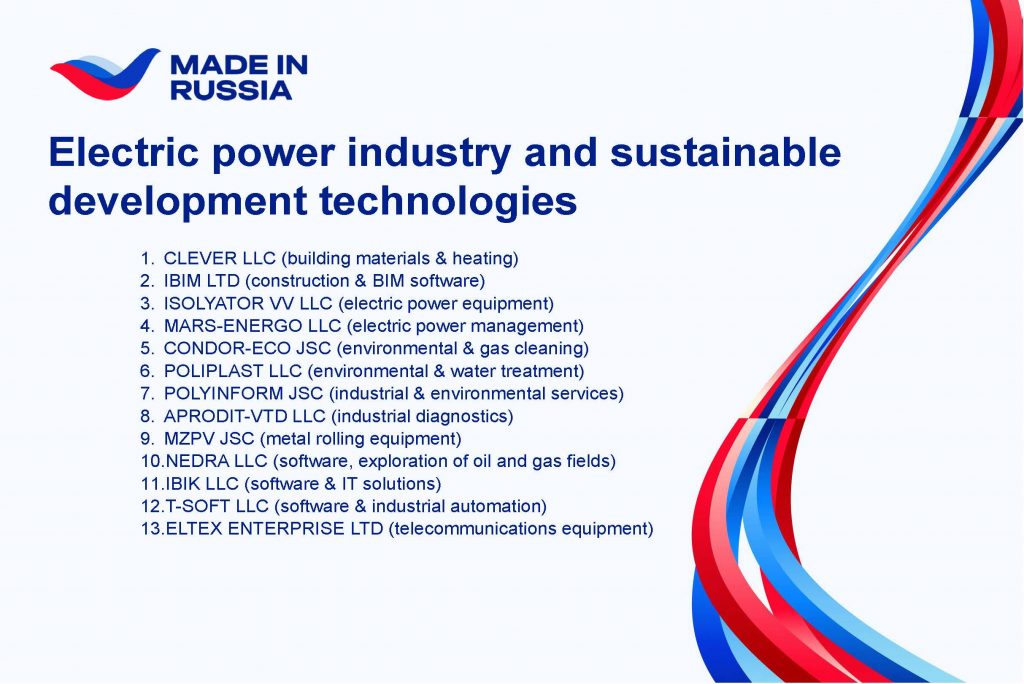 MADE IN RUSSIA

Electric power industry and sustainable development technologies

1. CLEVER LLC (building materials & heating)
2. IBIM LTD (construction & BIM software)
3. ISOLYATOR VV LLC (electric power equipment)
4. MARS-ENERGO LLC (electric power management)
5. CONDOR-ECO JSC (environmental & gas cleaning)
6. POLIPLAST LLC (environmental & water treatment)
7. POLYINFORM JSC (industrial & environmental services)
8. APRODIT-VTD LLC (industrial diagnostics)
9. MZPV JSC (metal rolling equipment)
10.NEDRA LLC (software, exploration of oil and gas fields)
11.IBIK LLC (software & IT solutions)
12.T-SOFT LLC (software & industrial automation)
13.ELTEX ENTERPRISE LTD (telecommunications equipment)